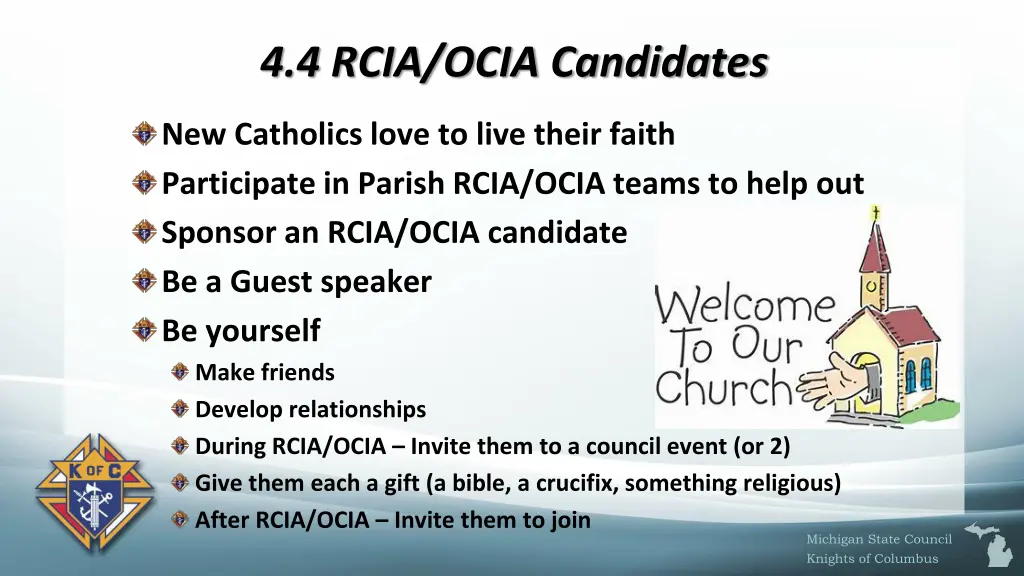 4.4 RCIA/OCIA Candidates

New Catholics love to live their faith

Participate in Parish RCIA/OCIA teams to help out

Sponsor an RCIA/OCIA candidate

Be a Guest speaker

Be yourself

Make friends

Develop relationships

During RCIA/OCIA – Invite them to a council event (or 2)

Give them each a gift (a bible, a crucifix, something religious)

After RCIA/OCIA – Invite them to join

Welcome To Our Church

K OF C

Michigan State Council
Knights of Columbus